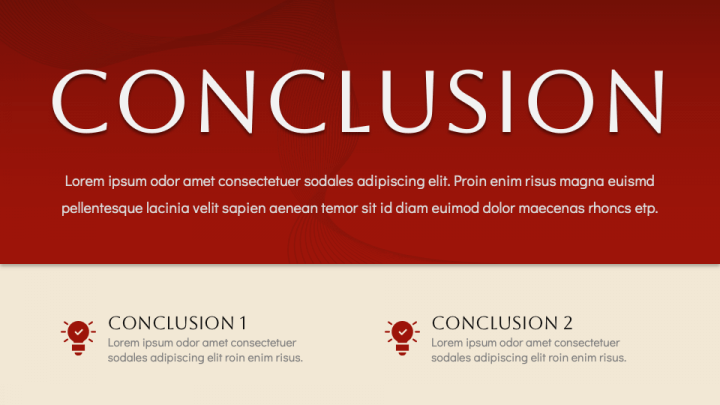 CONCLUSION

Lorem ipsum odor amet consectetuer sodales adipiscing elit. Proin enim risus magna euismd pellentesque lacinia velit sapien aenean temor sit id diam euimod dolor maecenas rhoncs etp.

CONCLUSION 1
Lorem ipsum odor amet consectetuer sodales adipiscing elit roin enim risus.

CONCLUSION 2
Lorem ipsum odor amet consectetuer sodales adipiscing elit roin enim risus.